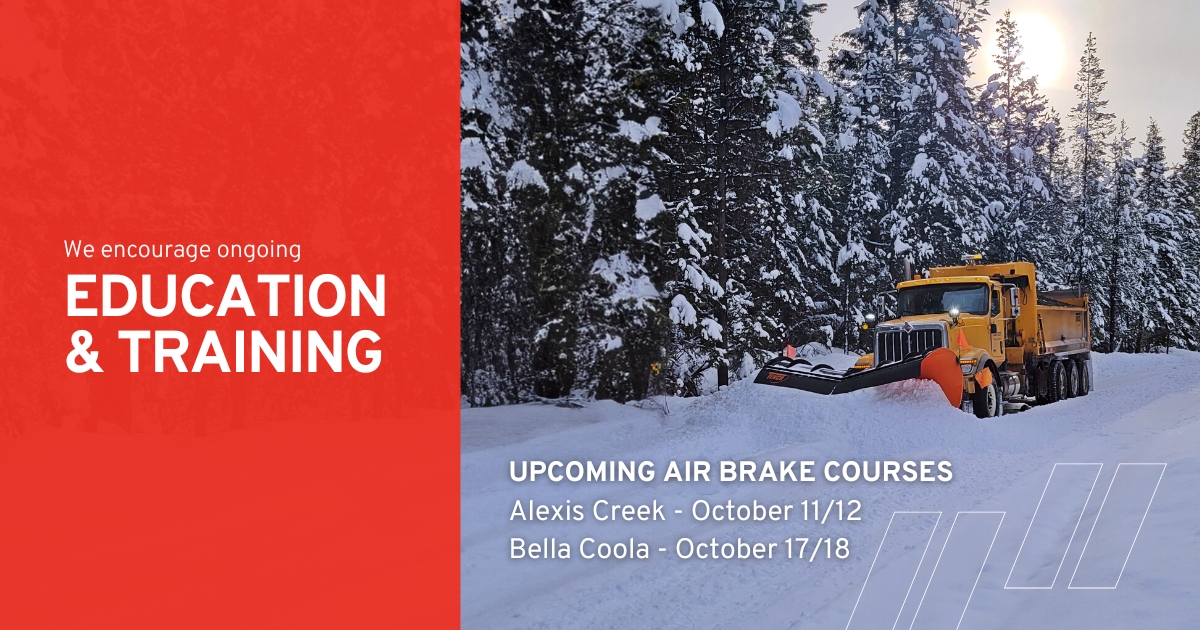 We encourage ongoing
EDUCATION & TRAINING

UPCOMING AIR BRAKE COURSES
Alexis Creek - October 11/12
Bella Coola - October 17/18